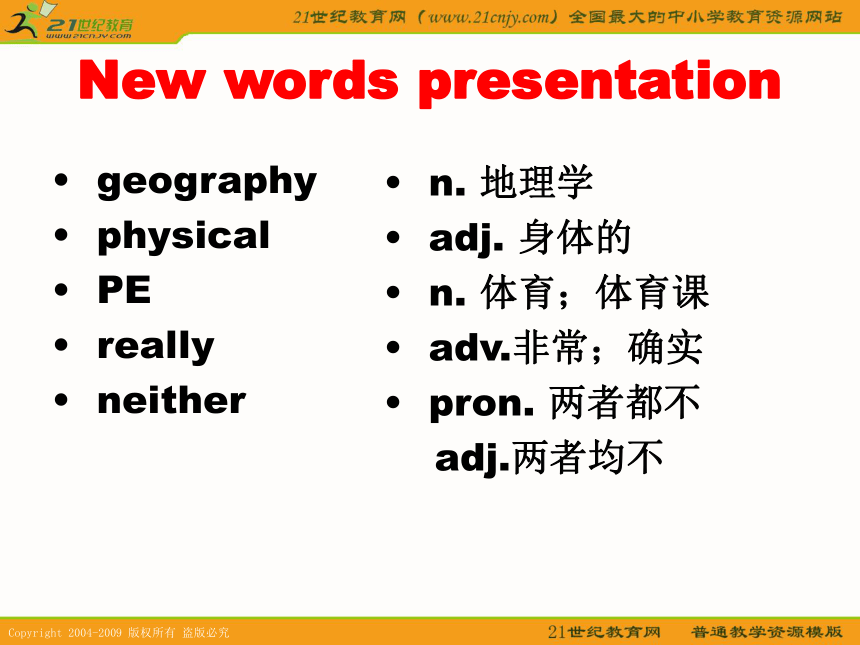 21世纪教育
www.21cnjy.com

21世纪教育网（www.21cnjy.com）全国最大的中小学教育资源网站

New words presentation

• geography
• physical
• PE
• really
• neither

• n. 地理学
• adj. 身体的
• n. 体育；体育课
• adv.非常；确实
• pron. 两者都不
adj.两者均不

Copyright 2004-2009 版权所有 盗版必究

21世纪教育网 普通教学资源模版